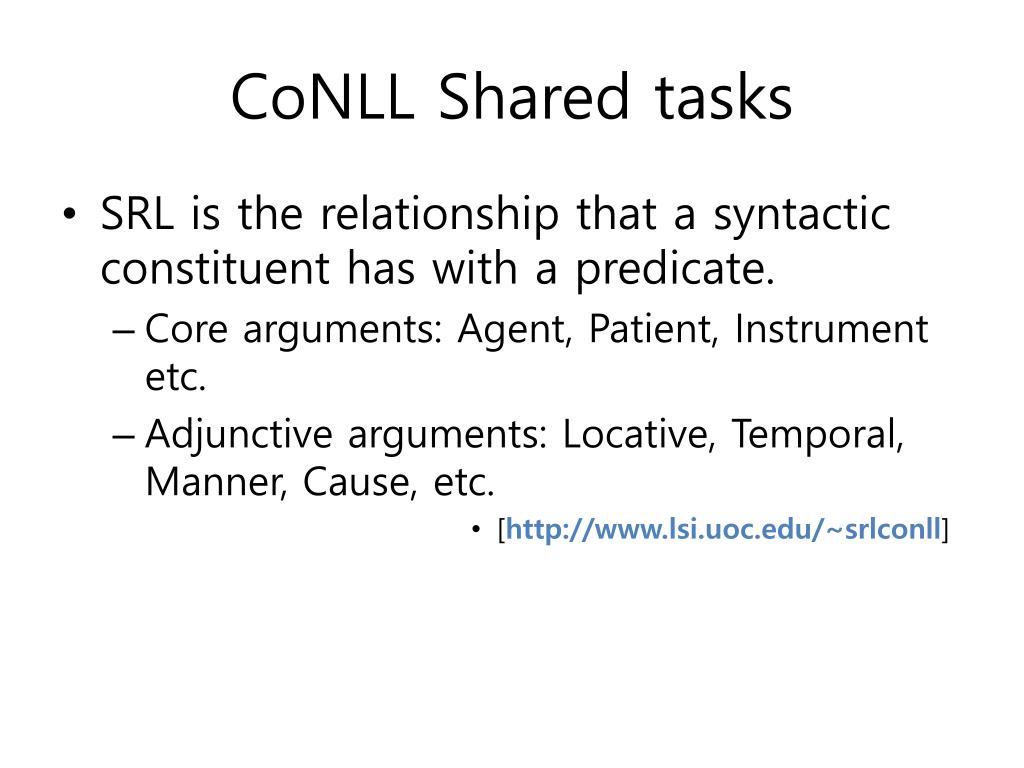 CoNLL Shared tasks

• SRL is the relationship that a syntactic constituent has with a predicate.
– Core arguments: Agent, Patient, Instrument etc.
– Adjunctive arguments: Locative, Temporal, Manner, Cause, etc.
• [http://www.lsi.uoc.edu/~srlconll]